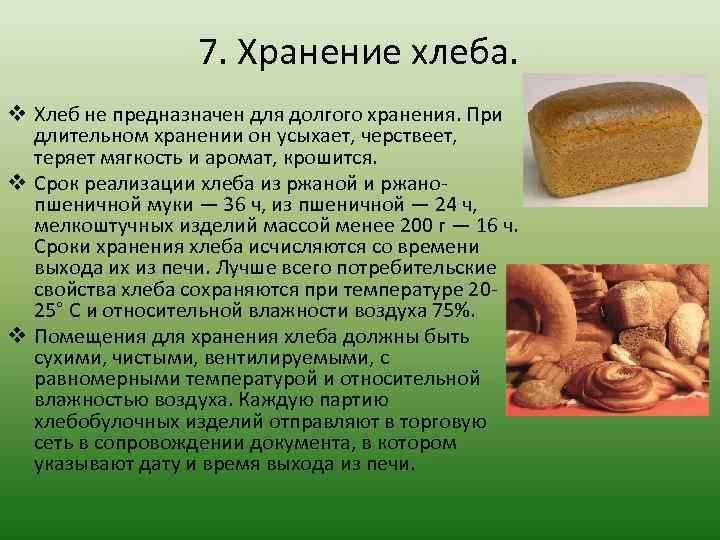 7. Хранение хлеба.

❖ Хлеб не предназначен для долгого хранения. При длительном хранении он усыхает, черствеет, теряет мягкость и аромат, крошится.

❖ Срок реализации хлеба из ржаной и ржано-пшеничной муки — 36 ч, из пшеничной — 24 ч, мелкоштучных изделий массой менее 200 г — 16 ч. Сроки хранения хлеба исчисляются со времени выхода их из печи. Лучше всего потребительские свойства хлеба сохраняются при температуре 20-25° С и относительной влажности воздуха 75%.

❖ Помещения для хранения хлеба должны быть сухими, чистыми, вентилируемыми, с равномерными температурой и относительной влажностью воздуха. Каждую партию хлебобулочных изделий отправляют в торговую сеть в сопровождении документа, в котором указывают дату и время выхода из печи.